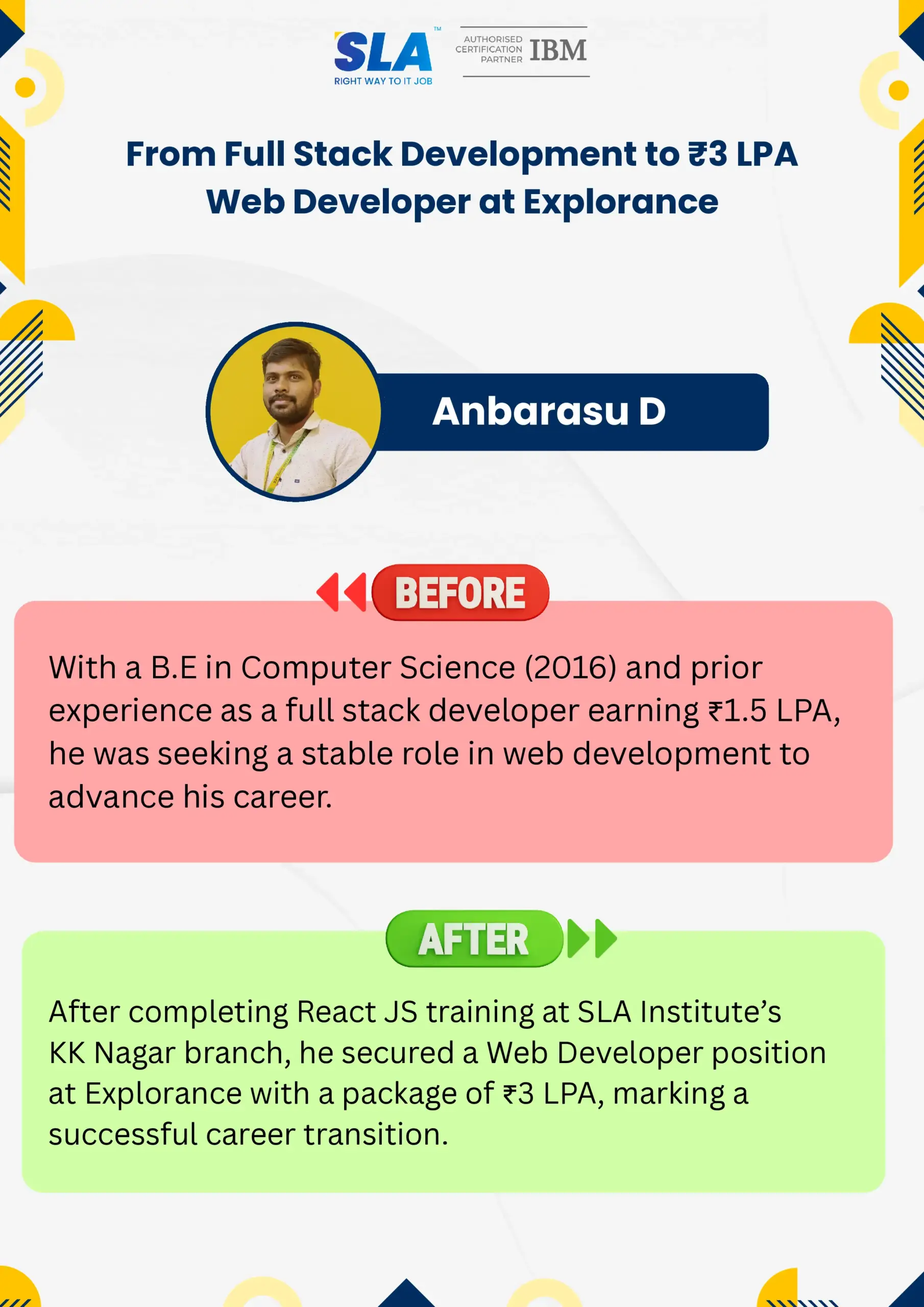 SLA™
RIGHT WAY TO IT JOB

AUTHORISED CERTIFICATION PARTNER IBM

From Full Stack Development to ₹3 LPA Web Developer at Explorance

Anbarasu D

BEFORE

With a B.E in Computer Science (2016) and prior experience as a full stack developer earning ₹1.5 LPA, he was seeking a stable role in web development to advance his career.

AFTER

After completing React JS training at SLA Institute's KK Nagar branch, he secured a Web Developer position at Explorance with a package of ₹3 LPA, marking a successful career transition.